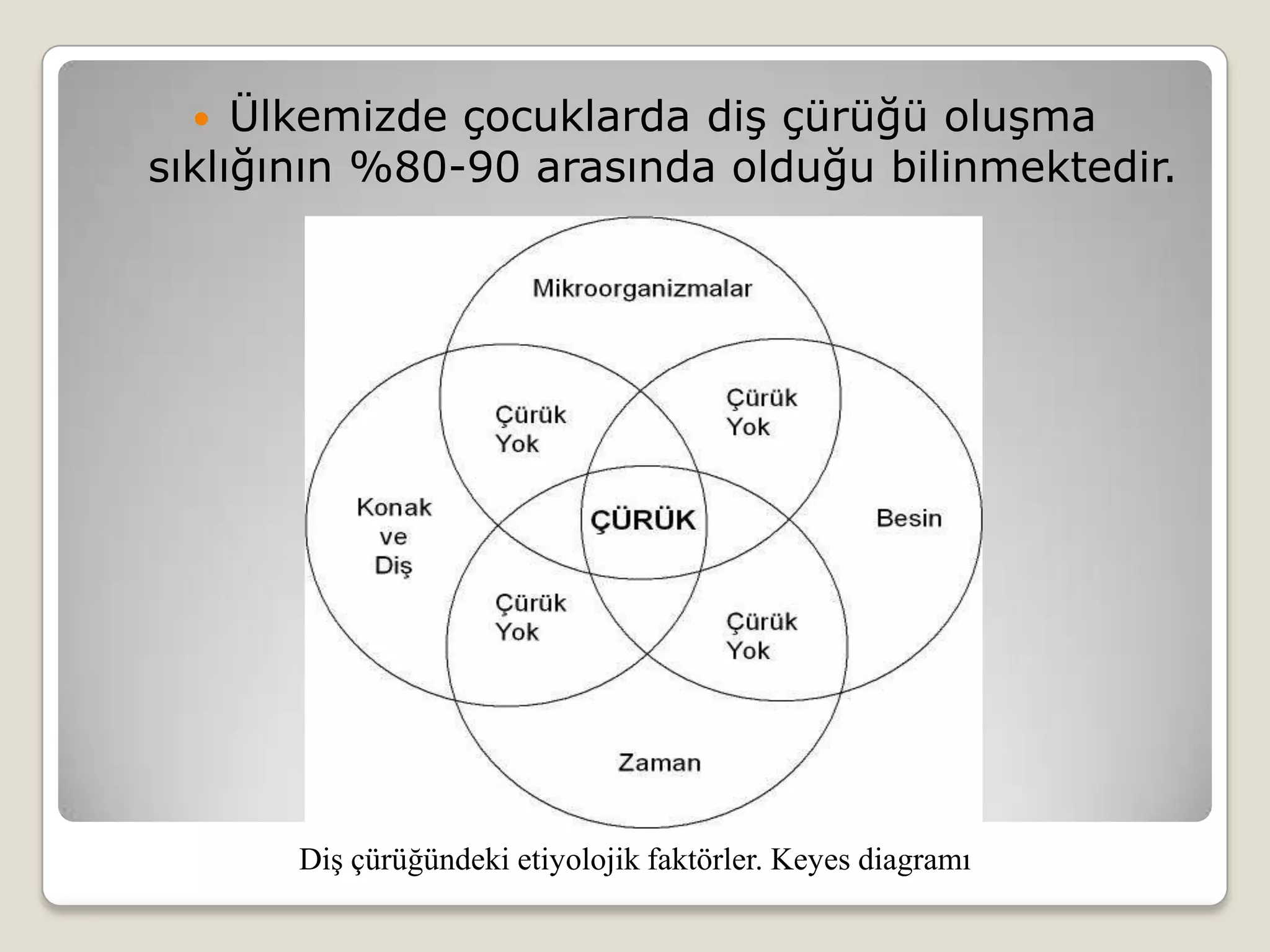 Ülkemizde çocuklarda diş çürüğü oluşma sıklığının %80-90 arasında olduğu bilinmektedir.

Mikroorganizmalar

Çürük Yok

Çürük Yok

Konak ve Diş

ÇÜRÜK

Besin

Çürük Yok

Çürük Yok

Zaman

Diş çürüğündeki etiyolojik faktörler. Keyes diagramı